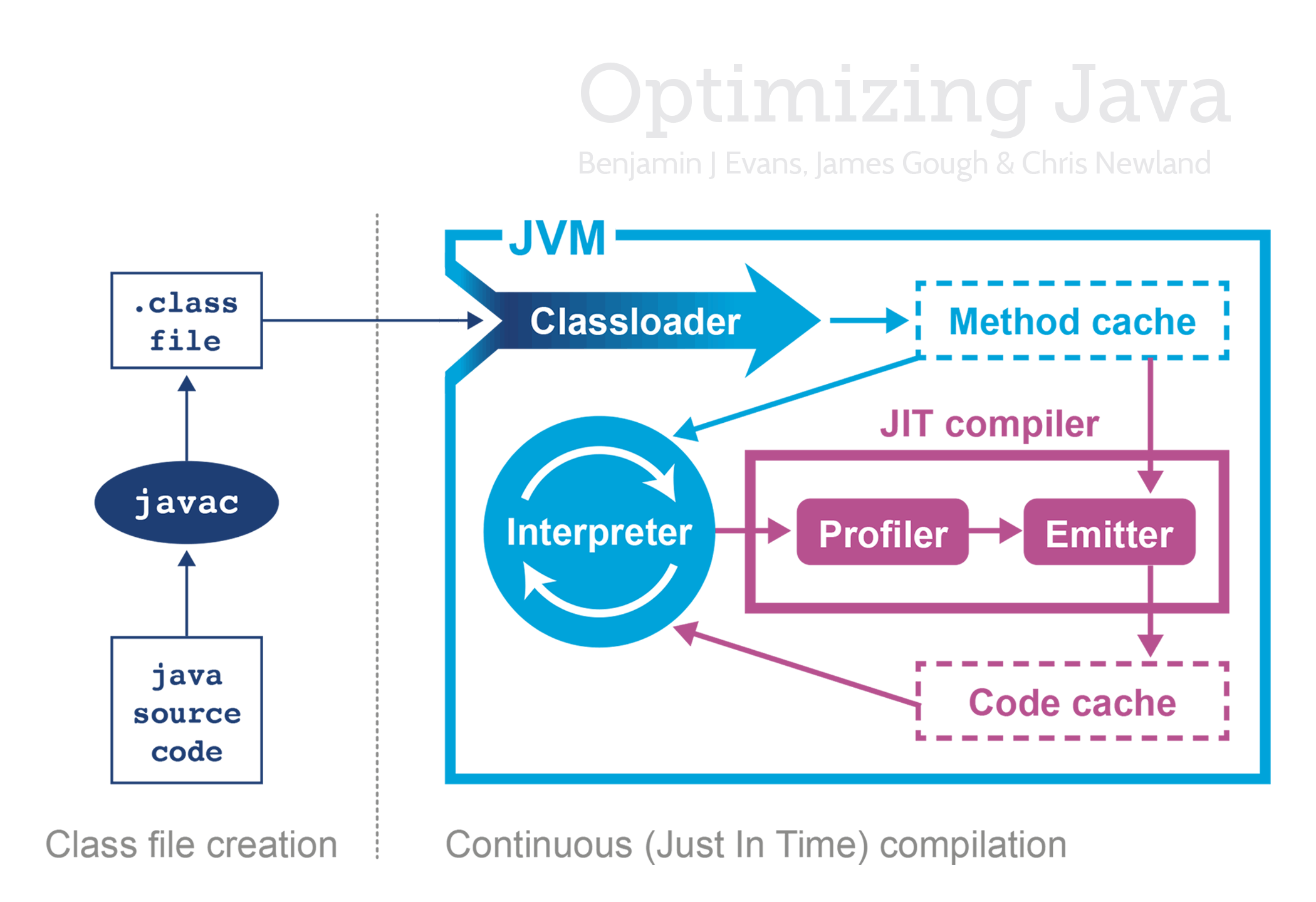 Optimizing Java
Benjamin J Evans, James Gough & Chris Newland

.class file

javac

java source code

JVM

Classloader

Method cache

JIT compiler

Interpreter

Profiler

Emitter

Code cache

Class file creation

Continuous (Just In Time) compilation